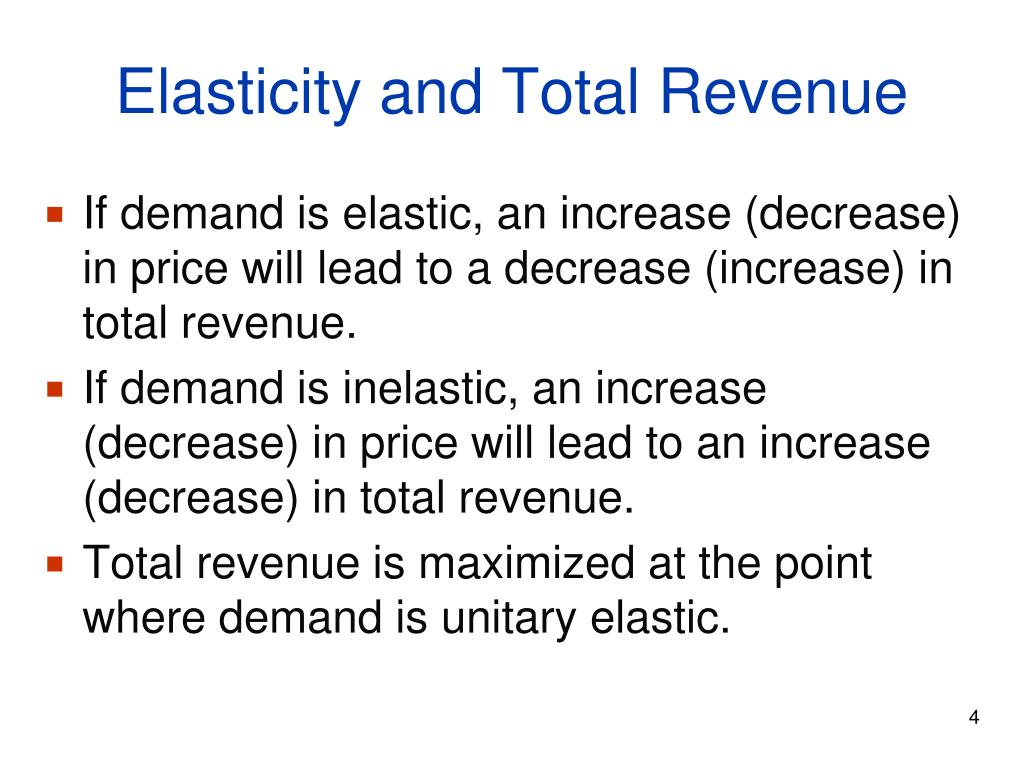 Elasticity and Total Revenue

- If demand is elastic, an increase (decrease) in price will lead to a decrease (increase) in total revenue.
- If demand is inelastic, an increase (decrease) in price will lead to an increase (decrease) in total revenue.
- Total revenue is maximized at the point where demand is unitary elastic.

4